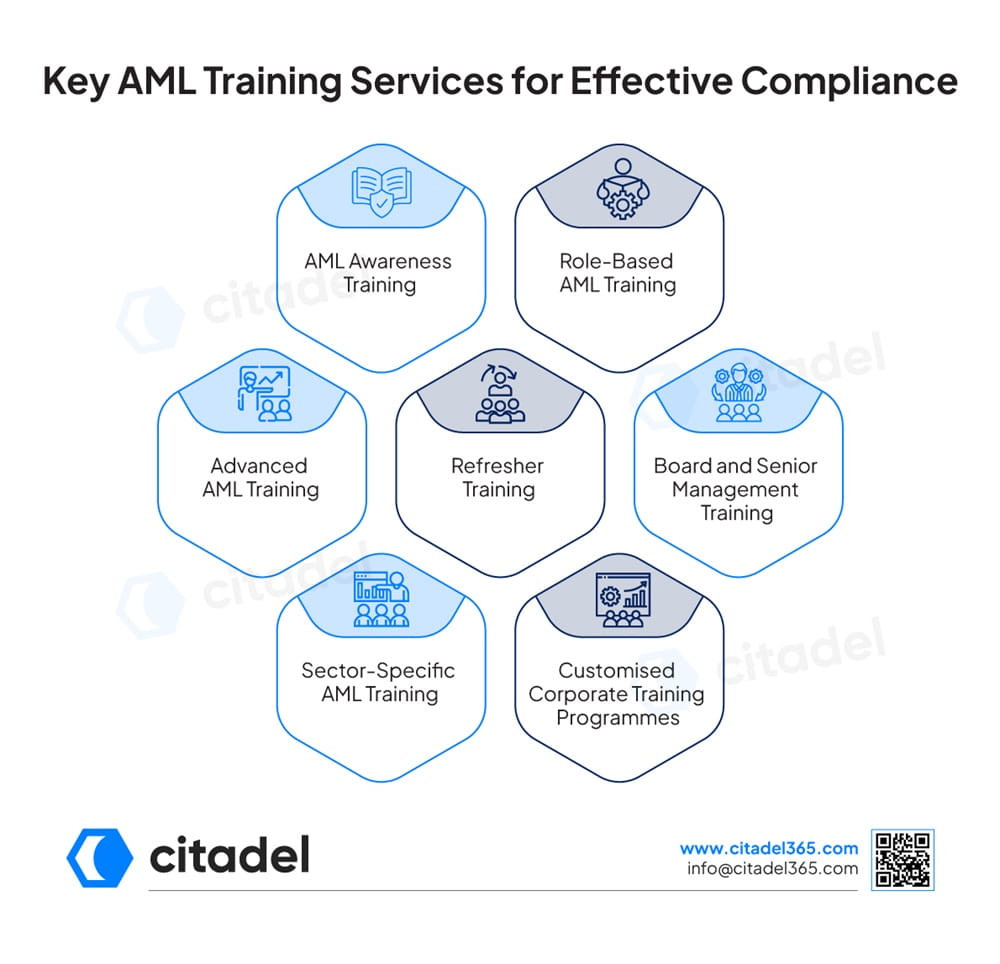 Key AML Training Services for Effective Compliance

AML Awareness Training

Role-Based AML Training

Advanced AML Training

Refresher Training

Board and Senior Management Training

Sector-Specific AML Training

Customised Corporate Training Programmes

citadel

citadel

citadel

citadel

citadel

www.citadel365.com
info@citadel365.com